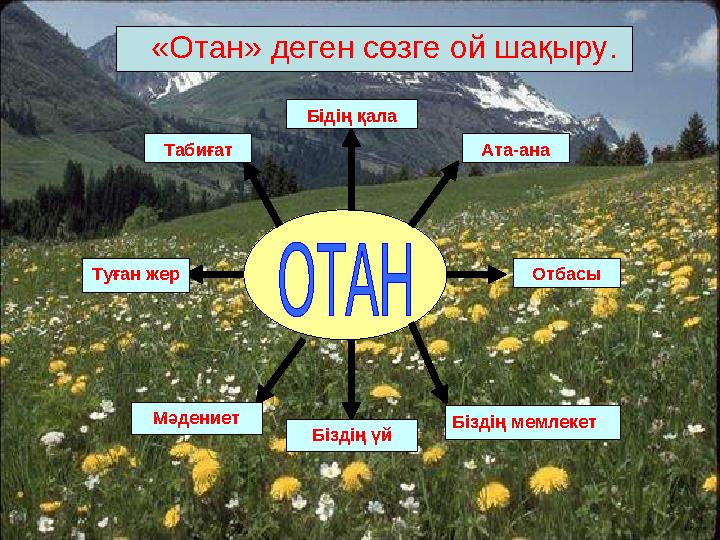 «Отан» деген сөзге ой шақыру.

Бідің қала

Табиғат

Ата-ана

Туған жер

ОТАН

Отбасы

Мәдениет

Біздің үй

Біздің мемлекет